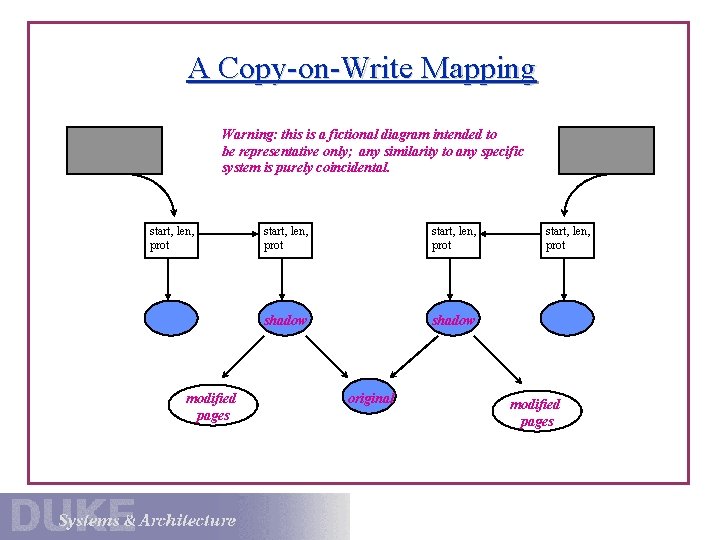 A Copy-on-Write Mapping

Warning: this is a fictional diagram intended to be representative only; any similarity to any specific system is purely coincidental.

start, len, prot

start, len, prot

start, len, prot

start, len, prot

shadow

shadow

modified pages

original

modified pages

DUKE Systems & Architecture